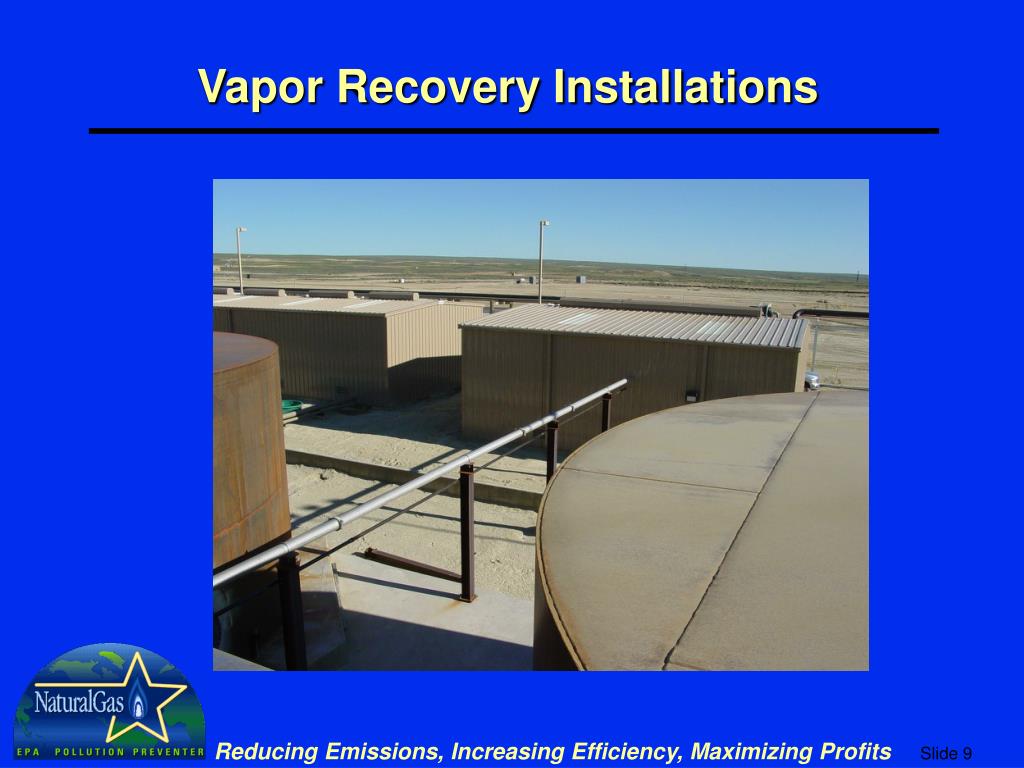 Vapor Recovery Installations

NaturalGas
EPA POLLUTION PREVENTER

Reducing Emissions, Increasing Efficiency, Maximizing Profits

Slide 9